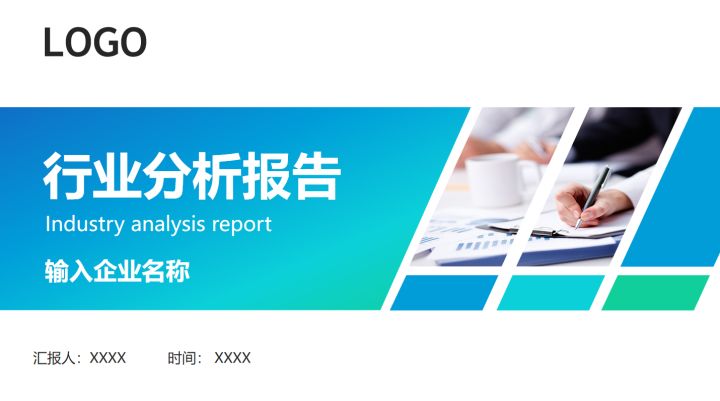 LOGO

行业分析报告

Industry analysis report

输入企业名称

汇报人：XXXX　　时间：XXXX